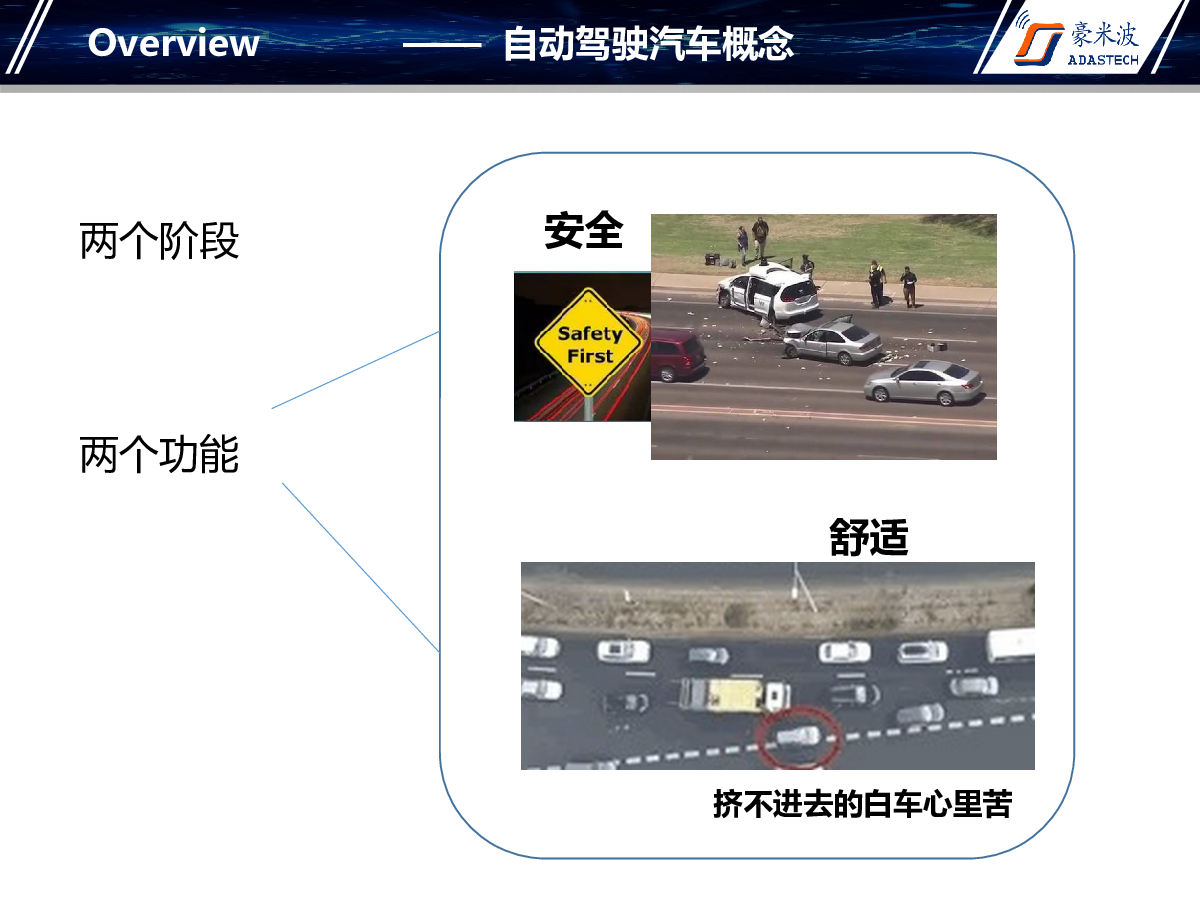 Overview —— 自动驾驶汽车概念

豪米波
ADASTECH

两个阶段

两个功能

安全

Safety First

舒适

挤不进去的白车心里苦